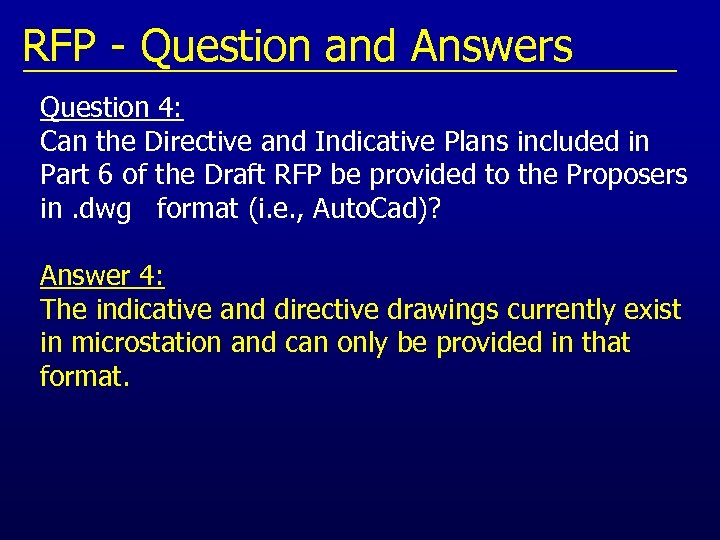 RFP - Question and Answers

Question 4:
Can the Directive and Indicative Plans included in Part 6 of the Draft RFP be provided to the Proposers in .dwg format (i.e., AutoCad)?

Answer 4:
The indicative and directive drawings currently exist in microstation and can only be provided in that format.